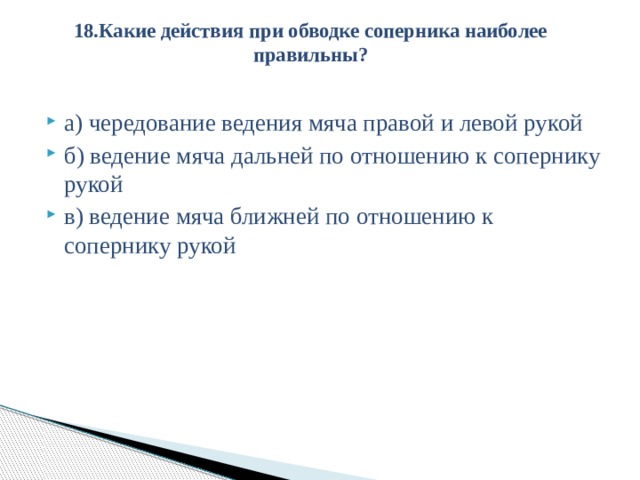 18.Какие действия при обводке соперника наиболее правильны?

а) чередование ведения мяча правой и левой рукой

б) ведение мяча дальней по отношению к сопернику рукой

в) ведение мяча ближней по отношению к сопернику рукой